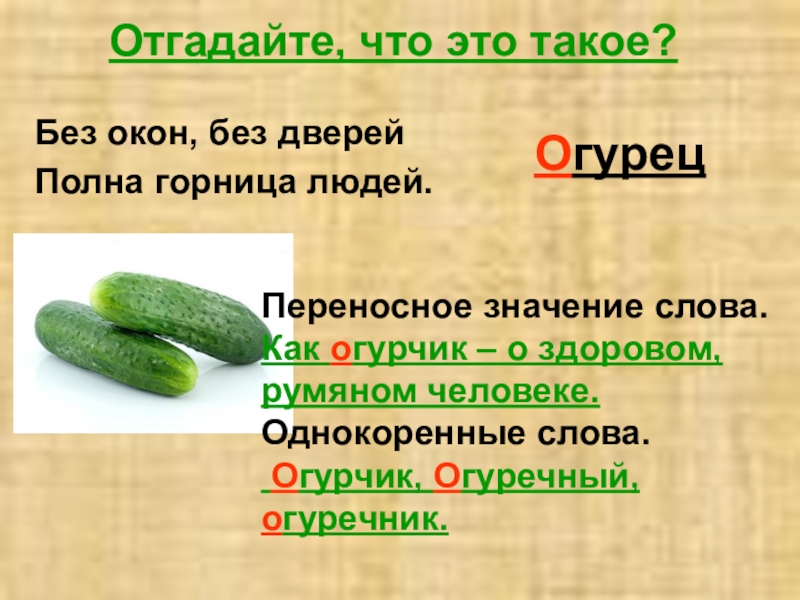 Отгадайте, что это такое?

Без окон, без дверей
Полна горница людей.

Огурец

Переносное значение слова.
Как огурчик – о здоровом, румяном человеке.
Однокоренные слова.
Огурчик, Огуречный, огуречник.